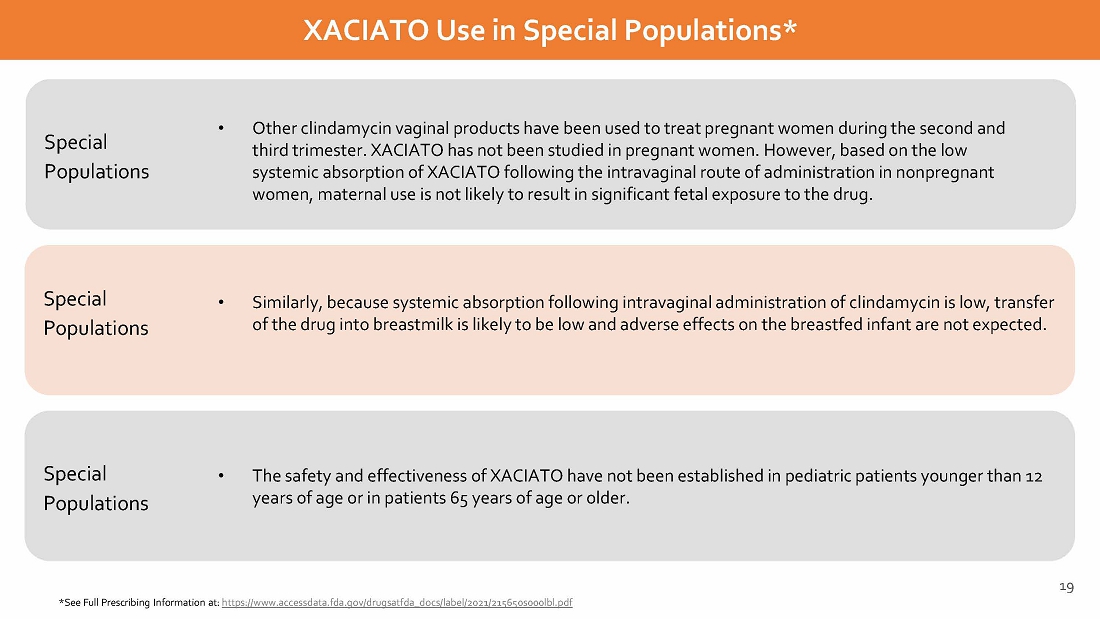 XACIATO Use in Special Populations*

Special Populations

• Other clindamycin vaginal products have been used to treat pregnant women during the second and third trimester. XACIATO has not been studied in pregnant women. However, based on the low systemic absorption of XACIATO following the intravaginal route of administration in nonpregnant women, maternal use is not likely to result in significant fetal exposure to the drug.

Special Populations

• Similarly, because systemic absorption following intravaginal administration of clindamycin is low, transfer of the drug into breastmilk is likely to be low and adverse effects on the breastfed infant are not expected.

Special Populations

• The safety and effectiveness of XACIATO have not been established in pediatric patients younger than 12 years of age or in patients 65 years of age or older.

19

*See Full Prescribing Information at: https://www.accessdata.fda.gov/drugsatfda_docs/label/2021/215650s000lbl.pdf